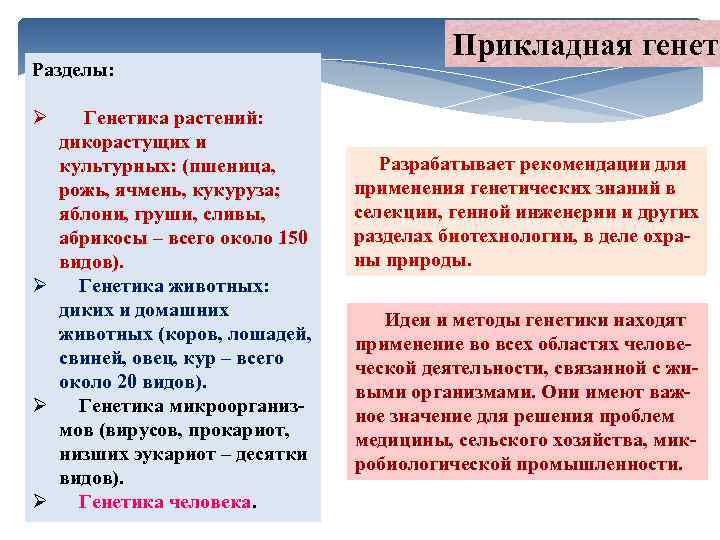 Прикладная генет

Разделы:

➢ Генетика растений: дикорастущих и культурных: (пшеница, рожь, ячмень, кукуруза; яблони, груши, сливы, абрикосы – всего около 150 видов).

➢ Генетика животных: диких и домашних животных (коров, лошадей, свиней, овец, кур – всего около 20 видов).

➢ Генетика микроорганизмов (вирусов, прокариот, низших эукариот – десятки видов).

➢ Генетика человека.

Разрабатывает рекомендации для применения генетических знаний в селекции, генной инженерии и других разделах биотехнологии, в деле охраны природы.

Идеи и методы генетики находят применение во всех областях человеческой деятельности, связанной с живыми организмами. Они имеют важное значение для решения проблем медицины, сельского хозяйства, микробиологической промышленности.